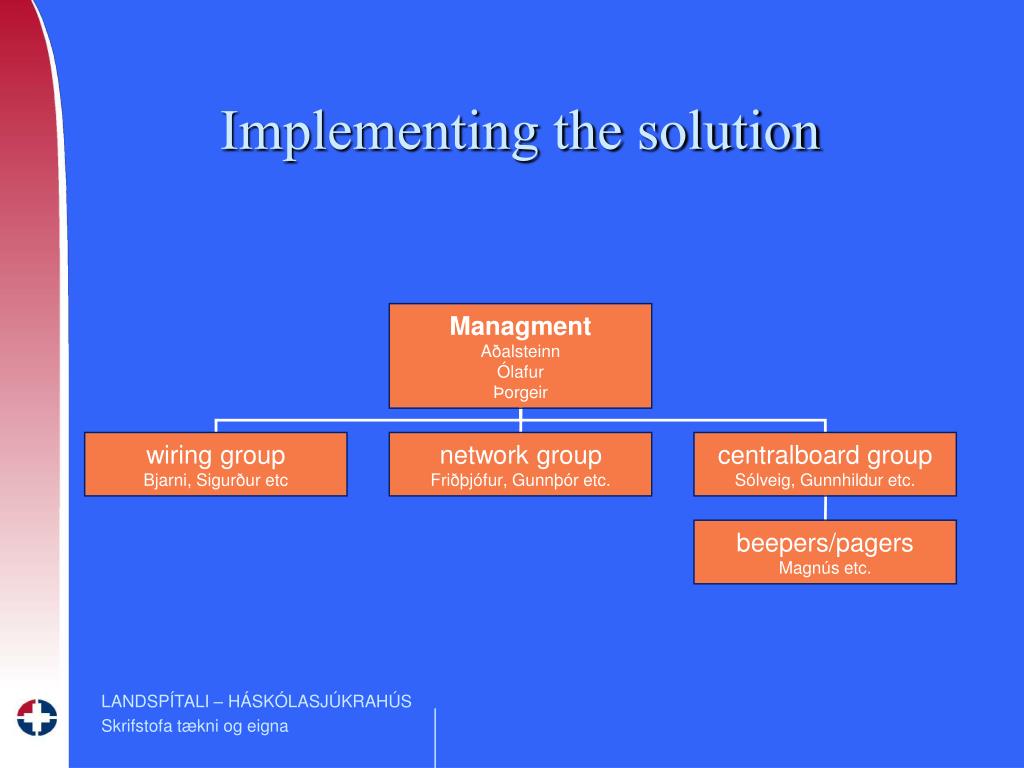 Implementing the solution

Managment
Aðalsteinn
Ólafur
Þorgeir

wiring group
Bjarni, Sigurður etc

network group
Friðþjófur, Gunnþór etc.

centralboard group
Sólveig, Gunnhildur etc.

beepers/pagers
Magnús etc.

LANDSPÍTALI – HÁSKÓLASJÚKRAHÚS
Skrifstofa tækni og eigna